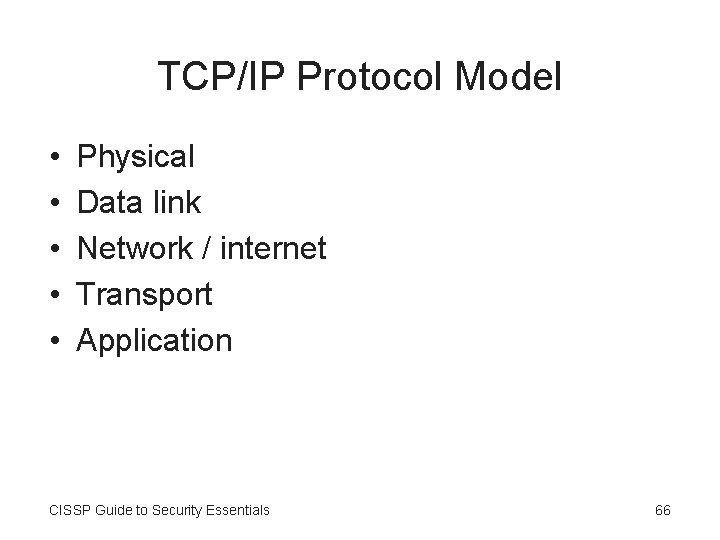 TCP/IP Protocol Model

• Physical
• Data link
• Network / internet
• Transport
• Application

CISSP Guide to Security Essentials

66